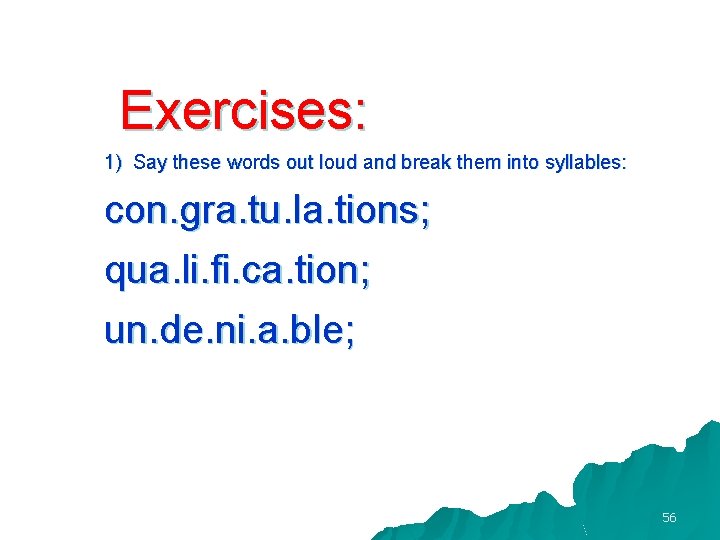 Exercises:

1) Say these words out loud and break them into syllables:

con.gra.tu.la.tions;

qua.li.fi.ca.tion;

un.de.ni.a.ble;

56